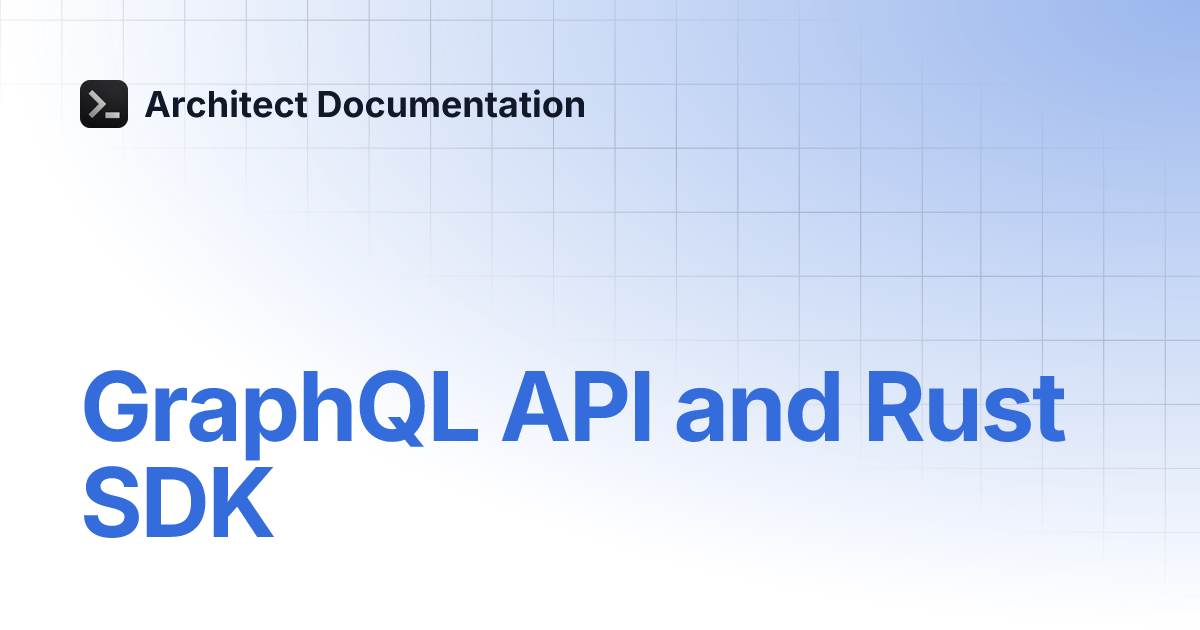 Architect Documentation

GraphQL API and Rust SDK